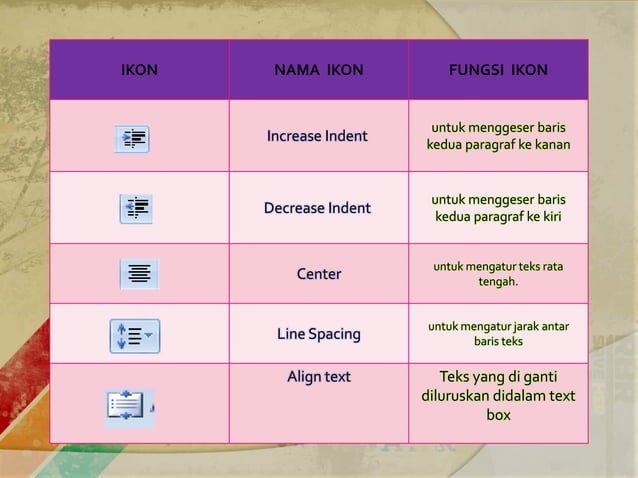 | IKON | NAMA IKON | FUNGSI IKON |
|---|---|---|
| | Increase Indent | untuk menggeser baris kedua paragraf ke kanan |
| | Decrease Indent | untuk menggeser baris kedua paragraf ke kiri |
| | Center | untuk mengatur teks rata tengah. |
| | Line Spacing | untuk mengatur jarak antar baris teks |
| | Align text | Teks yang di ganti diluruskan didalam text box |